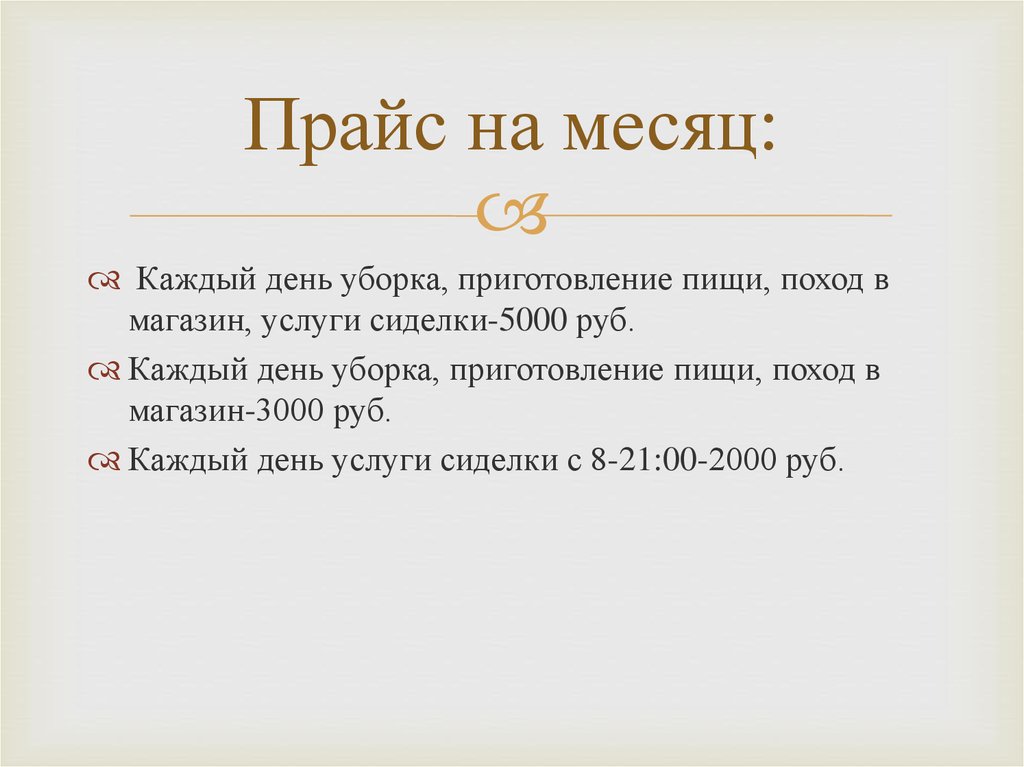 Прайс на месяц:

Каждый день уборка, приготовление пищи, поход в магазин, услуги сиделки-5000 руб.

Каждый день уборка, приготовление пищи, поход в магазин-3000 руб.

Каждый день услуги сиделки с 8-21:00-2000 руб.